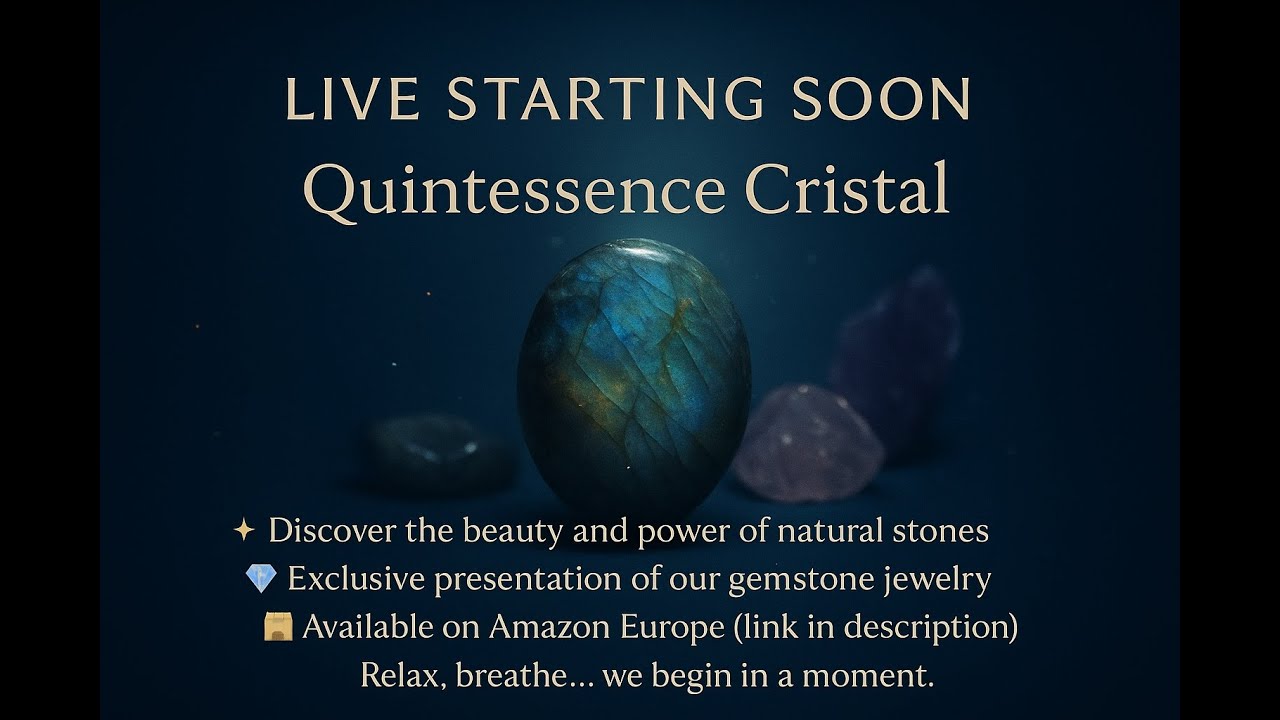 LIVE STARTING SOON
Quintessence Cristal

✦ Discover the beauty and power of natural stones
💎 Exclusive presentation of our gemstone jewelry
📦 Available on Amazon Europe (link in description)
Relax, breathe... we begin in a moment.